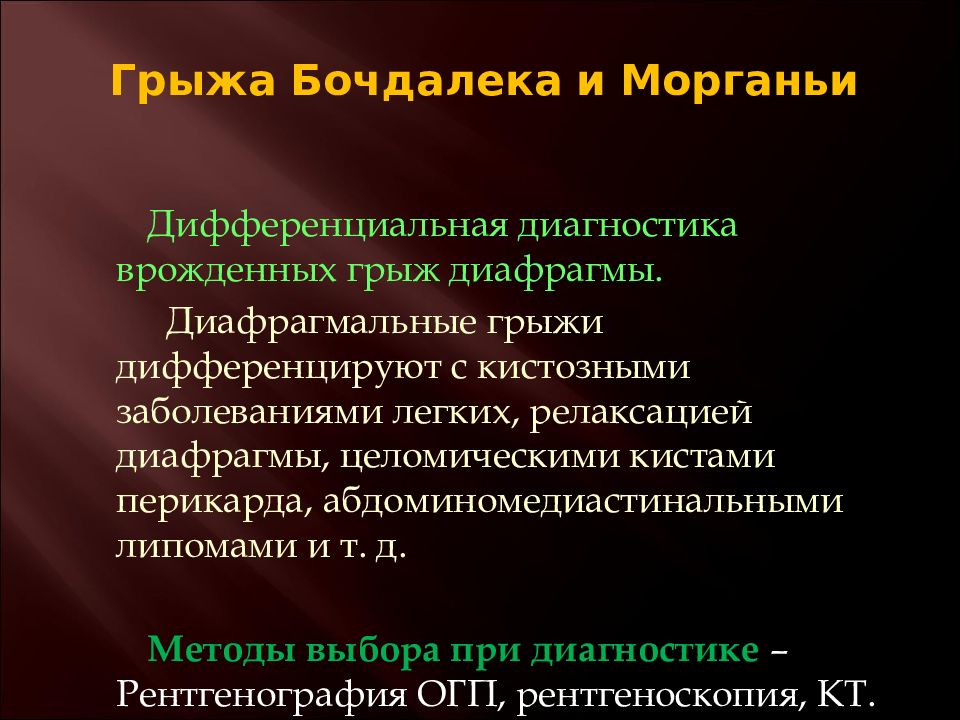 Грыжа Бочдалека и Морганьи

Дифференциальная диагностика врожденных грыж диафрагмы.

Диафрагмальные грыжи дифференцируют с кистозными заболеваниями легких, релаксацией диафрагмы, целомическими кистами перикарда, абдоминомедиастинальными липомами и т. д.

Методы выбора при диагностике – Рентгенография ОГП, рентгеноскопия, КТ.